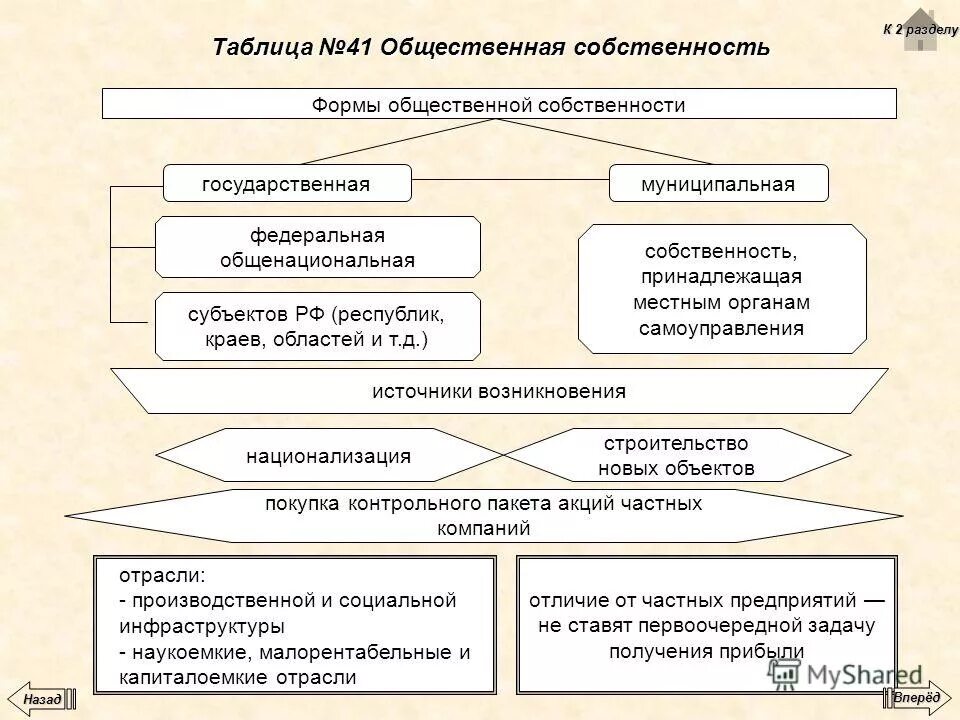 К 2 разделу

Таблица №41 Общественная собственность

Формы общественной собственности

государственная

муниципальная

федеральная общенациональная

субъектов РФ (республик, краев, областей и т.д.)

собственность, принадлежащая местным органам самоуправления

источники возникновения

национализация

строительство новых объектов

покупка контрольного пакета акций частных компаний

отрасли:
- производственной и социальной инфраструктуры
- наукоемкие, малорентабельные и капиталоемкие отрасли

отличие от частных предприятий — не ставят первоочередной задачу получения прибыли

MyShared

Назад

Вперёд